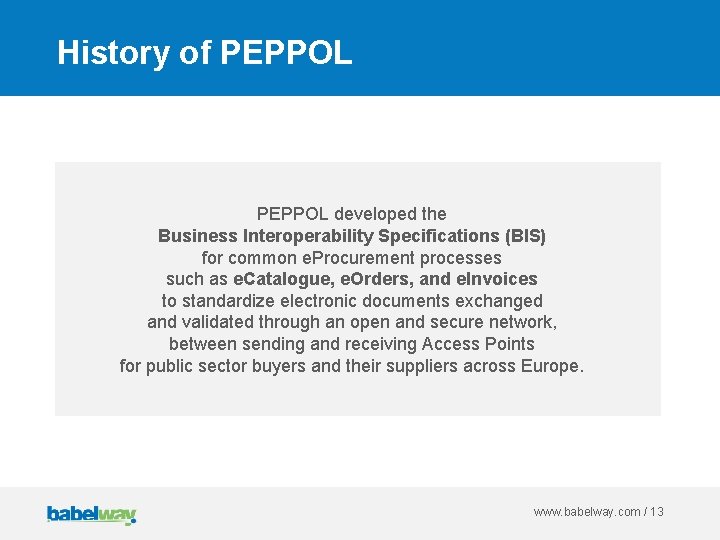 History of PEPPOL

PEPPOL developed the Business Interoperability Specifications (BIS) for common eProcurement processes such as eCatalogue, eOrders, and eInvoices to standardize electronic documents exchanged and validated through an open and secure network, between sending and receiving Access Points for public sector buyers and their suppliers across Europe.

babelway

www.babelway.com / 13